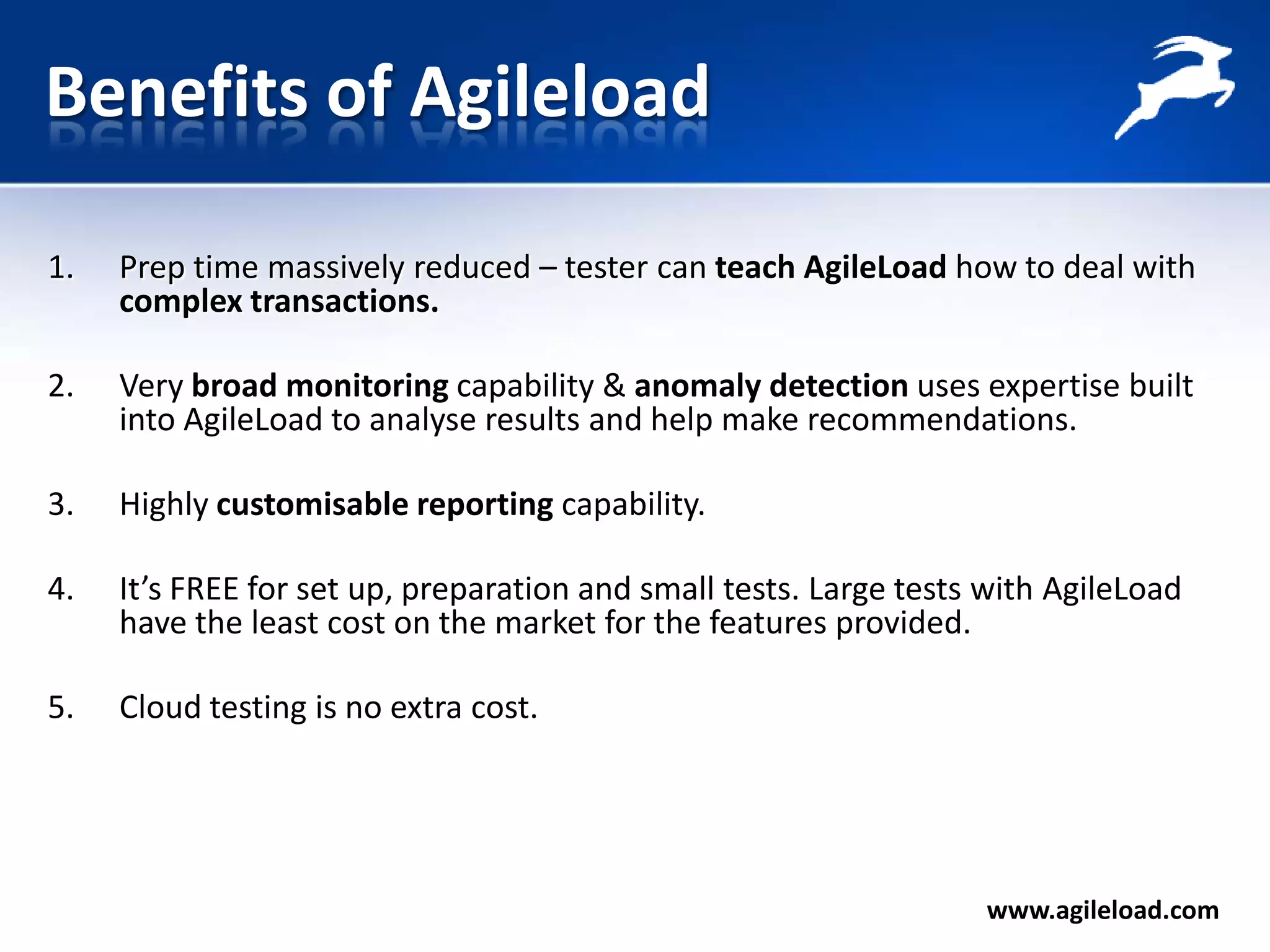 Benefits of Agileload

1. Prep time massively reduced – tester can teach AgileLoad how to deal with complex transactions.

2. Very broad monitoring capability & anomaly detection uses expertise built into AgileLoad to analyse results and help make recommendations.

3. Highly customisable reporting capability.

4. It's FREE for set up, preparation and small tests. Large tests with AgileLoad have the least cost on the market for the features provided.

5. Cloud testing is no extra cost.

www.agileload.com